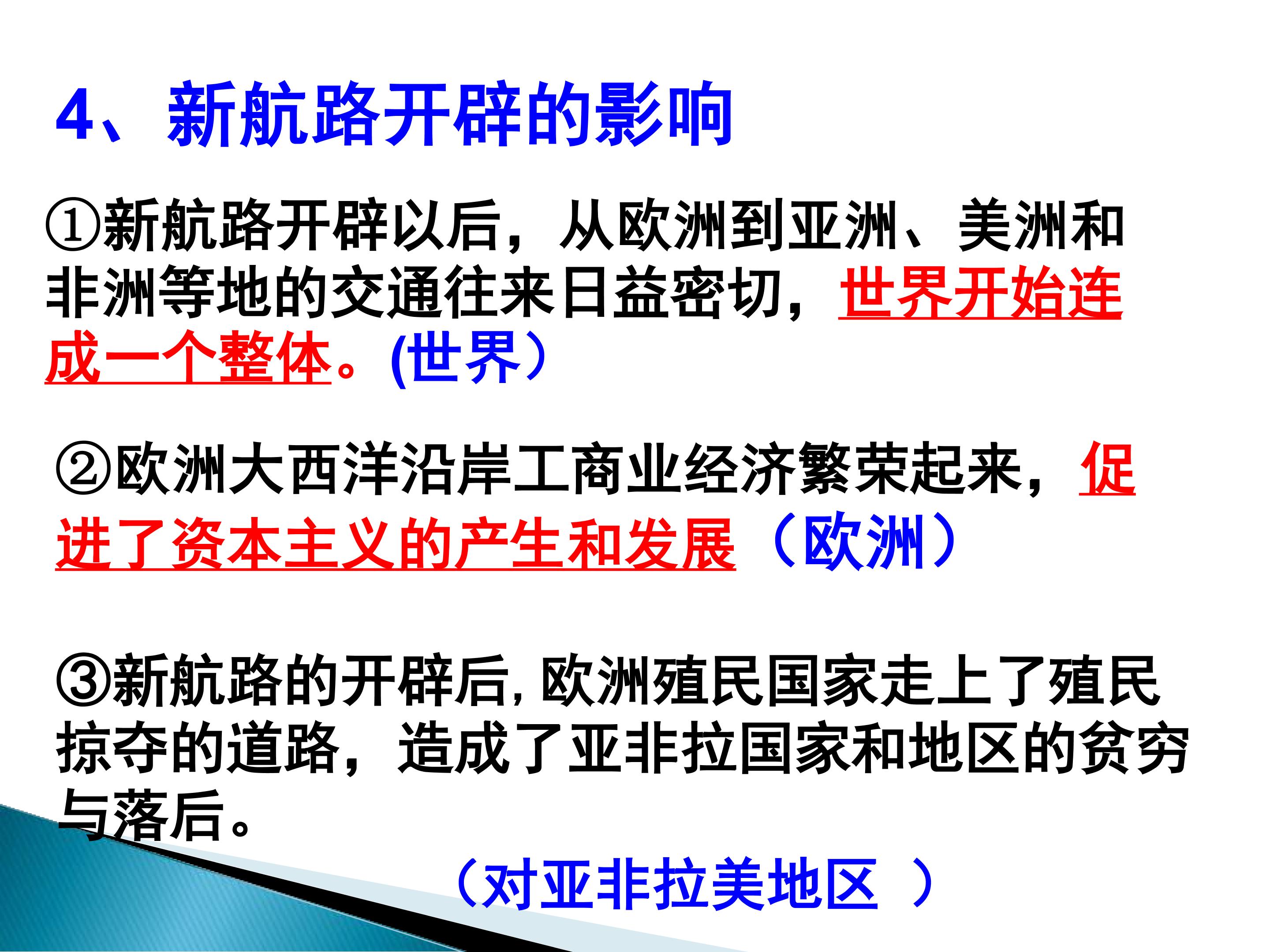 4、新航路开辟的影响

①新航路开辟以后，从欧洲到亚洲、美洲和非洲等地的交通往来日益密切，世界开始连成一个整体。(世界）

②欧洲大西洋沿岸工商业经济繁荣起来，促进了资本主义的产生和发展（欧洲）

③新航路的开辟后,欧洲殖民国家走上了殖民掠夺的道路，造成了亚非拉国家和地区的贫穷与落后。

（对亚非拉美地区 ）